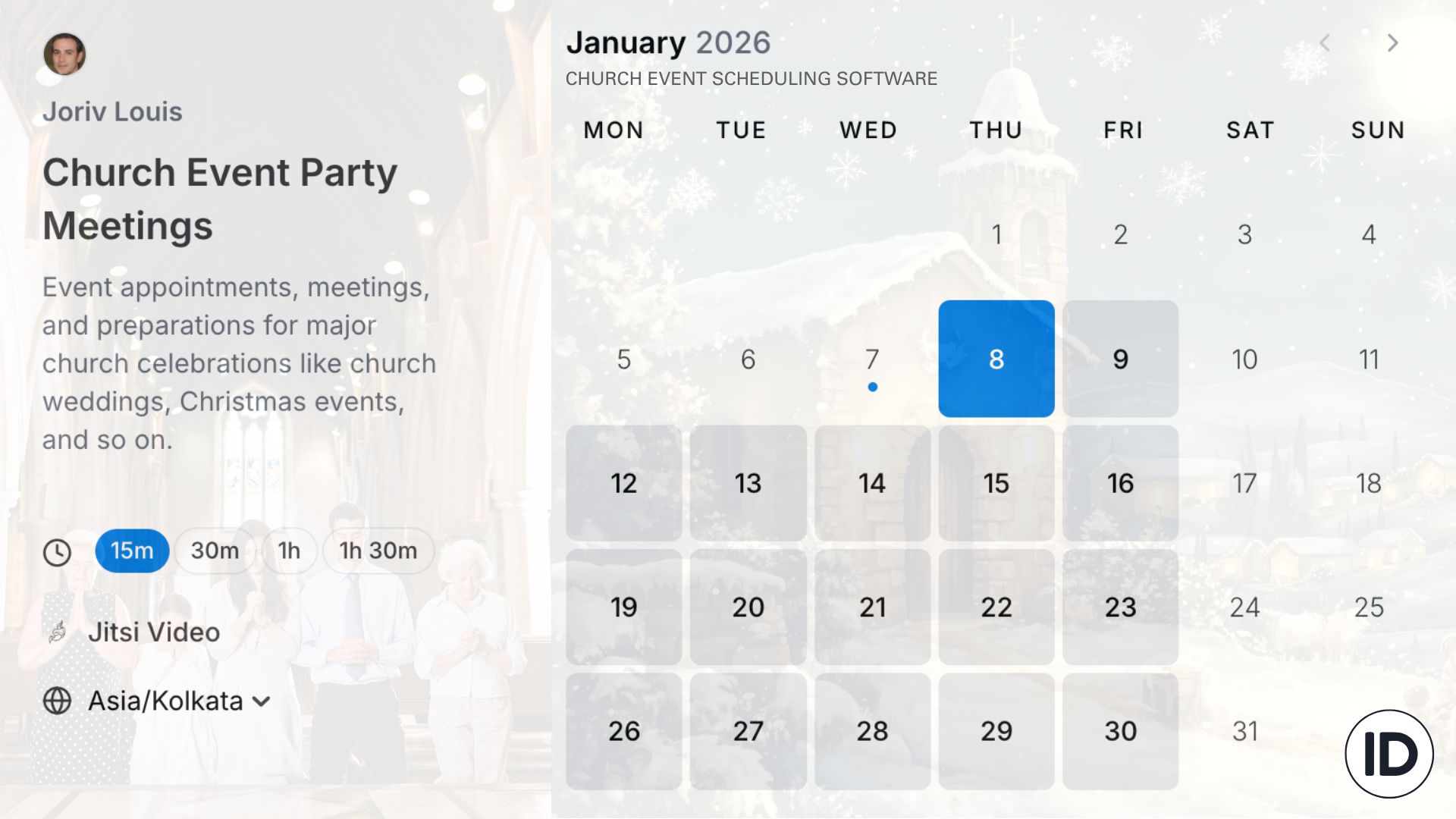 Joriv Louis

Church Event Party Meetings

Event appointments, meetings, and preparations for major church celebrations like church weddings, Christmas events, and so on.

15m 30m 1h 1h 30m

Jitsi Video

Asia/Kolkata

January 2026

CHURCH EVENT SCHEDULING SOFTWARE

| MON | TUE | WED | THU | FRI | SAT | SUN |
|---|---|---|---|---|---|---|
| | | | 1 | 2 | 3 | 4 |
| 5 | 6 | 7 | 8 | 9 | 10 | 11 |
| 12 | 13 | 14 | 15 | 16 | 17 | 18 |
| 19 | 20 | 21 | 22 | 23 | 24 | 25 |
| 26 | 27 | 28 | 29 | 30 | 31 | |

ID